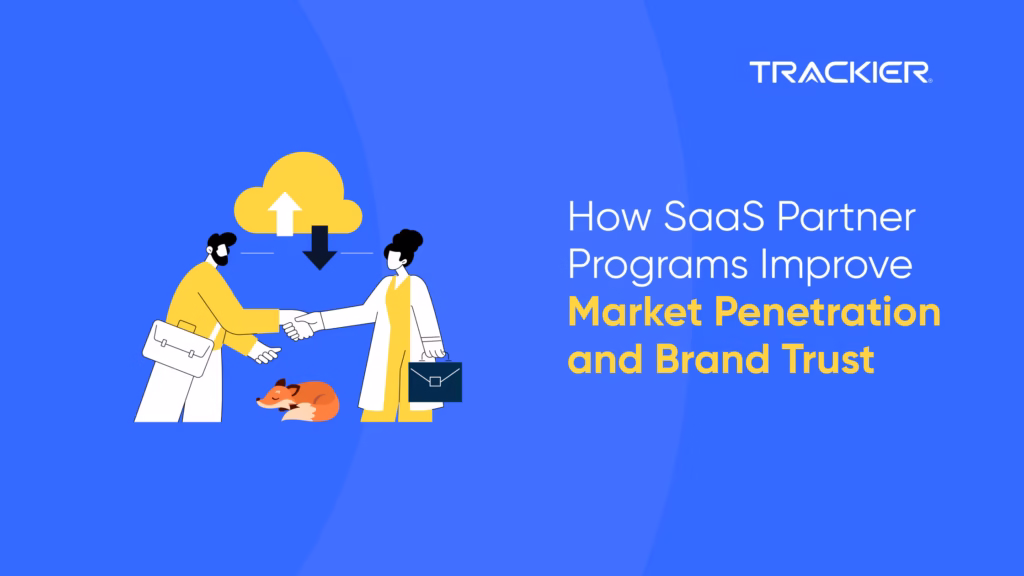 TRACKIER

How SaaS Partner Programs Improve Market Penetration and Brand Trust